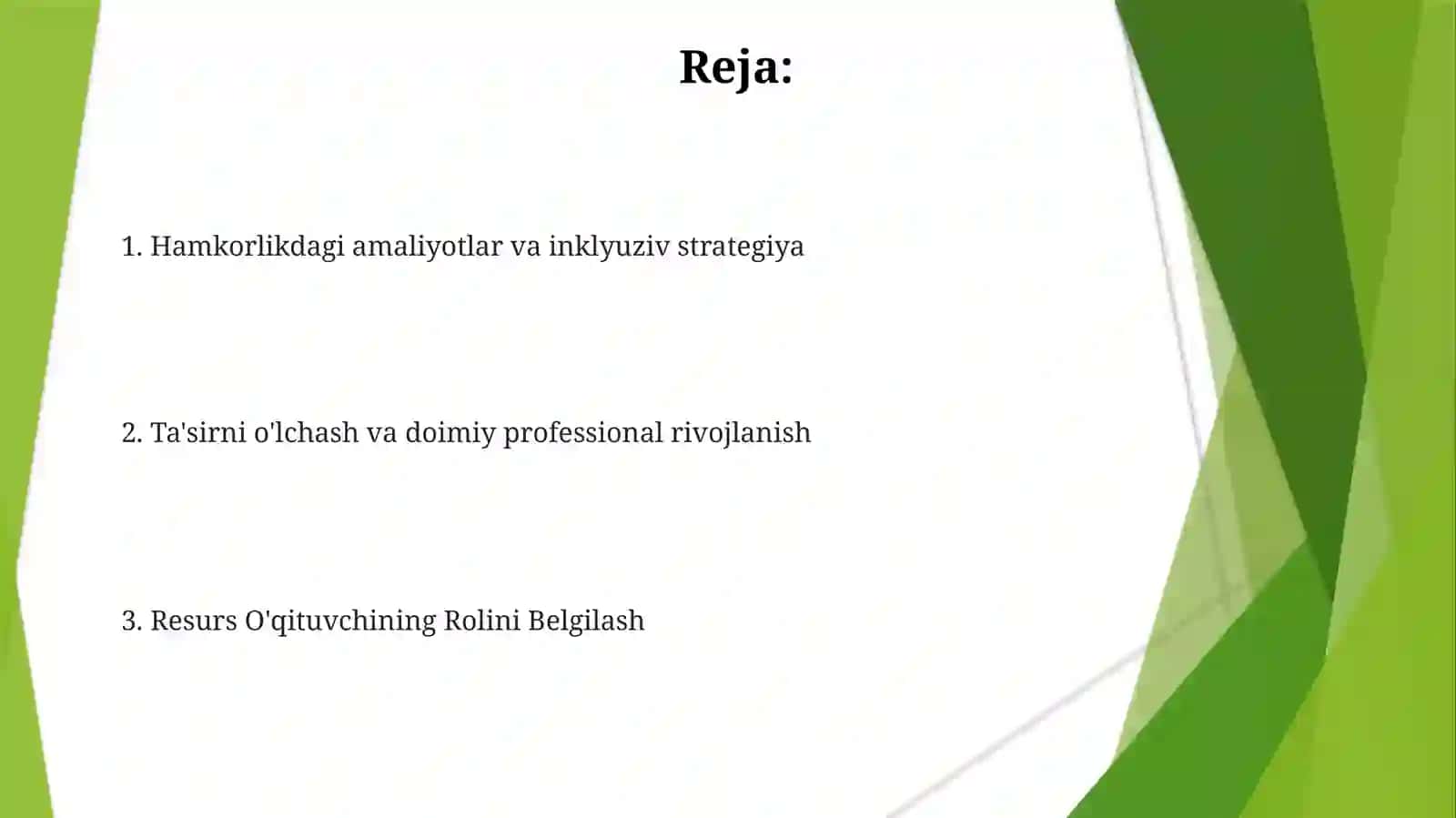 Reja:

1. Hamkorlikdagi amaliyotlar va inklyuziv strategiya

2. Ta'sirni o'lchash va doimiy professional rivojlanish

3. Resurs O'qituvchining Rolini Belgilash